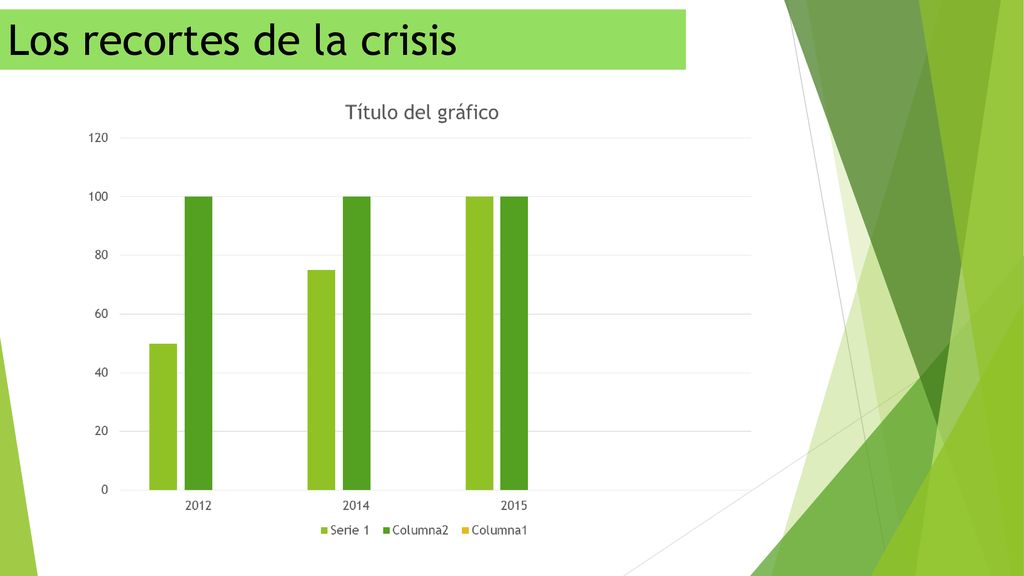 Los recortes de la crisis

Título del gráfico

120
100
80
60
40
20
0

2012
2014
2015

Serie 1 Columna2 Columna1